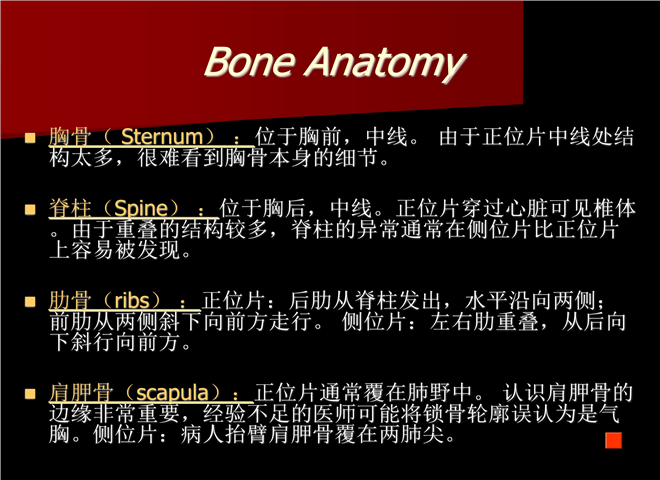 Bone Anatomy

胸骨（ Sternum）：位于胸前，中线。 由于正位片中线处结构太多，很难看到胸骨本身的细节。

脊柱（Spine）：位于胸后，中线。正位片穿过心脏可见椎体。由于重叠的结构较多，脊柱的异常通常在侧位片比正位片上容易被发现。

肋骨（ribs）：正位片：后肋从脊柱发出，水平沿向两侧；前肋从两侧斜下向前方走行。 侧位片：左右肋重叠，从后向下斜行向前方。

肩胛骨（scapula）：正位片通常覆在肺野中。 认识肩胛骨的边缘非常重要，经验不足的医师可能将锁骨轮廓误认为是气胸。侧位片：病人抬臂肩胛骨覆在两肺尖。